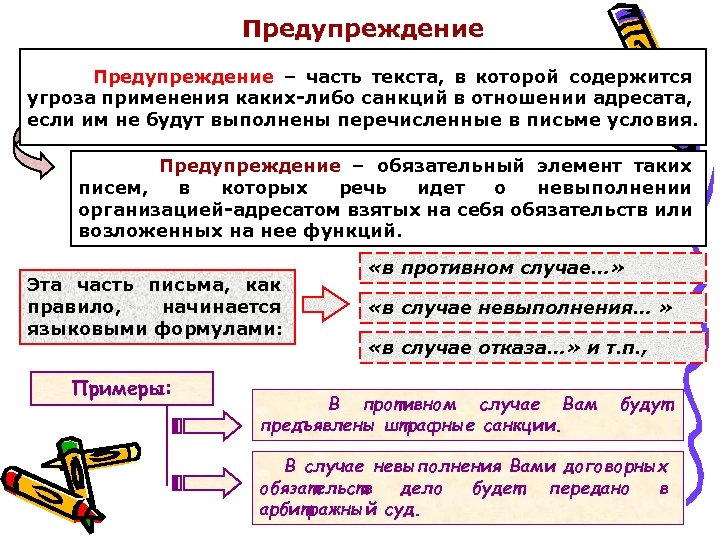 Предупреждение

Предупреждение – часть текста, в которой содержится угроза применения каких-либо санкций в отношении адресата, если им не будут выполнены перечисленные в письме условия.

Предупреждение – обязательный элемент таких писем, в которых речь идет о невыполнении организацией-адресатом взятых на себя обязательств или возложенных на нее функций.

Эта часть письма, как правило, начинается языковыми формулами:

«в противном случае…»

«в случае невыполнения… »

«в случае отказа…» и т.п.,

Примеры:

В противном случае Вам будут предъявлены штрафные санкции.

В случае невыполнения Вами договорных обязательств дело будет передано в арбитражный суд.